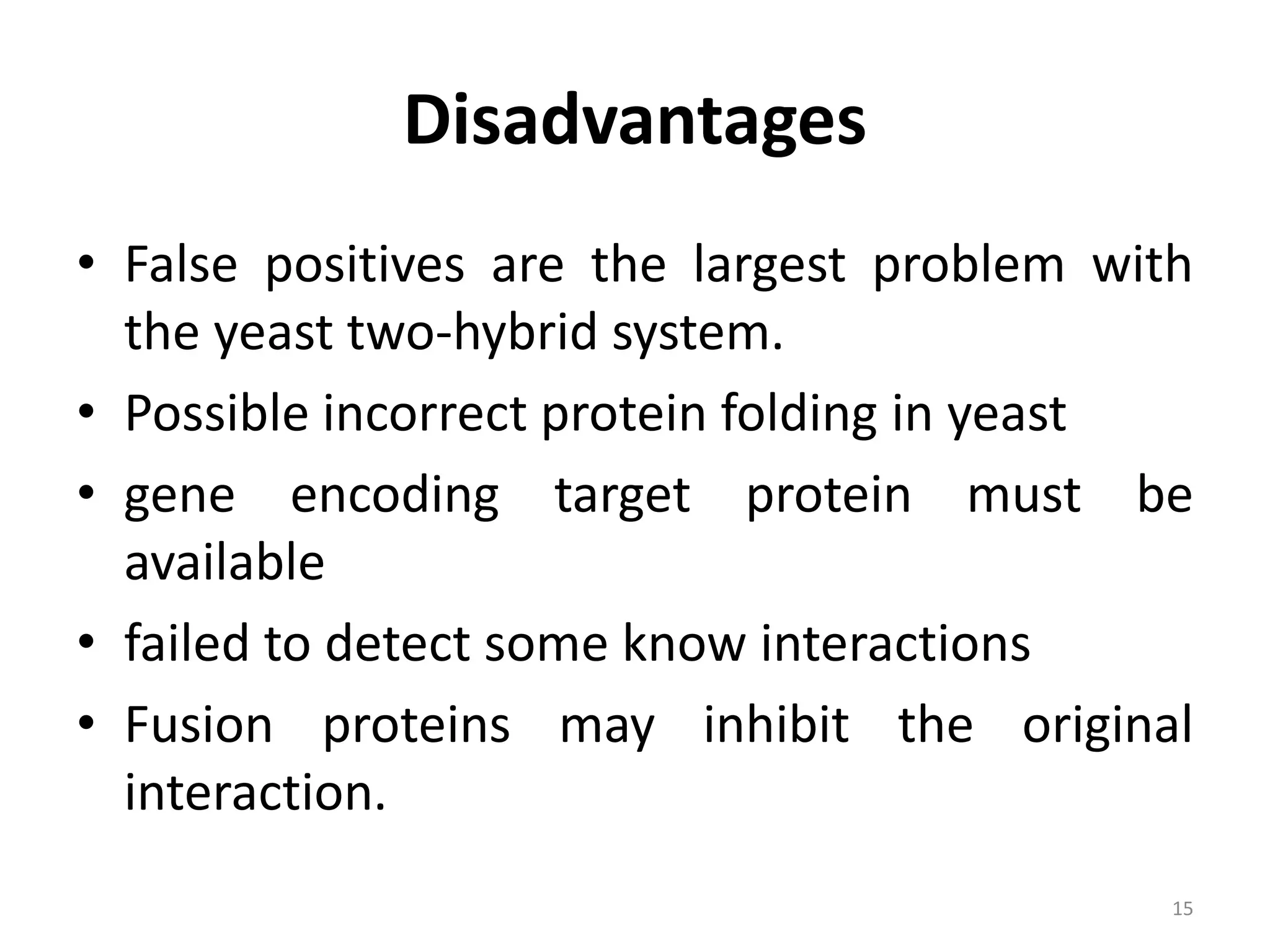 Disadvantages

• False positives are the largest problem with the yeast two-hybrid system.
• Possible incorrect protein folding in yeast
• gene encoding target protein must be available
• failed to detect some know interactions
• Fusion proteins may inhibit the original interaction.

15